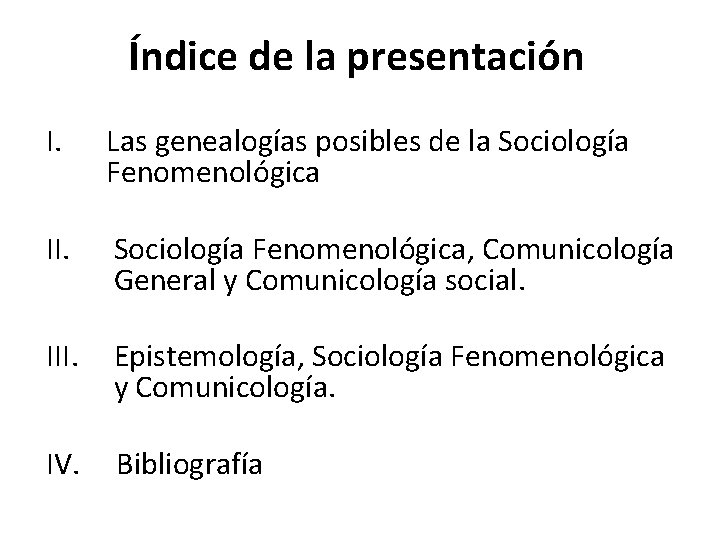 Índice de la presentación

I. Las genealogías posibles de la Sociología Fenomenológica

II. Sociología Fenomenológica, Comunicología General y Comunicología social.

III. Epistemología, Sociología Fenomenológica y Comunicología.

IV. Bibliografía